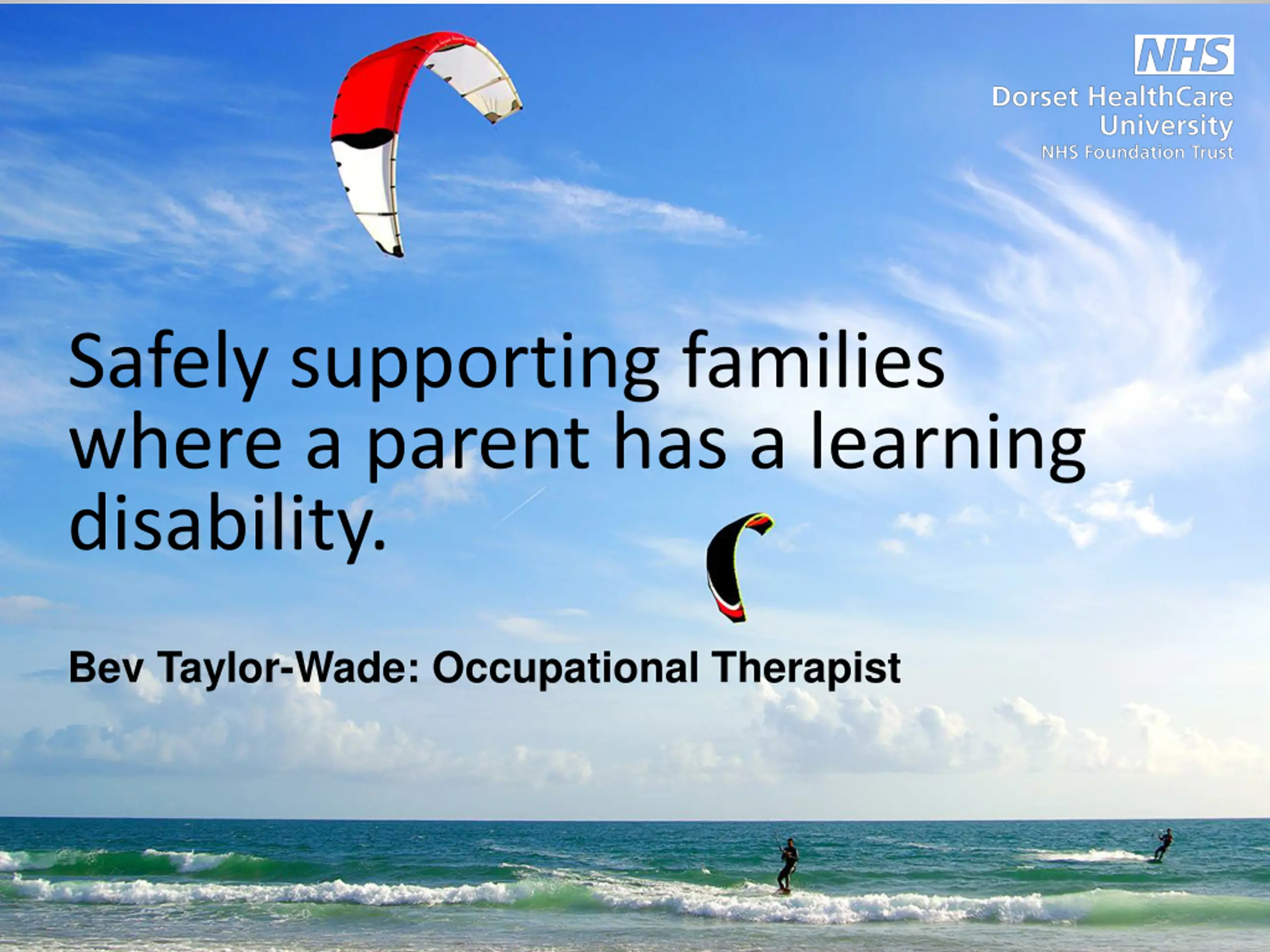 NHS
Dorset HealthCare
University
NHS Foundation Trust

Safely supporting families where a parent has a learning disability.

Bev Taylor-Wade: Occupational Therapist